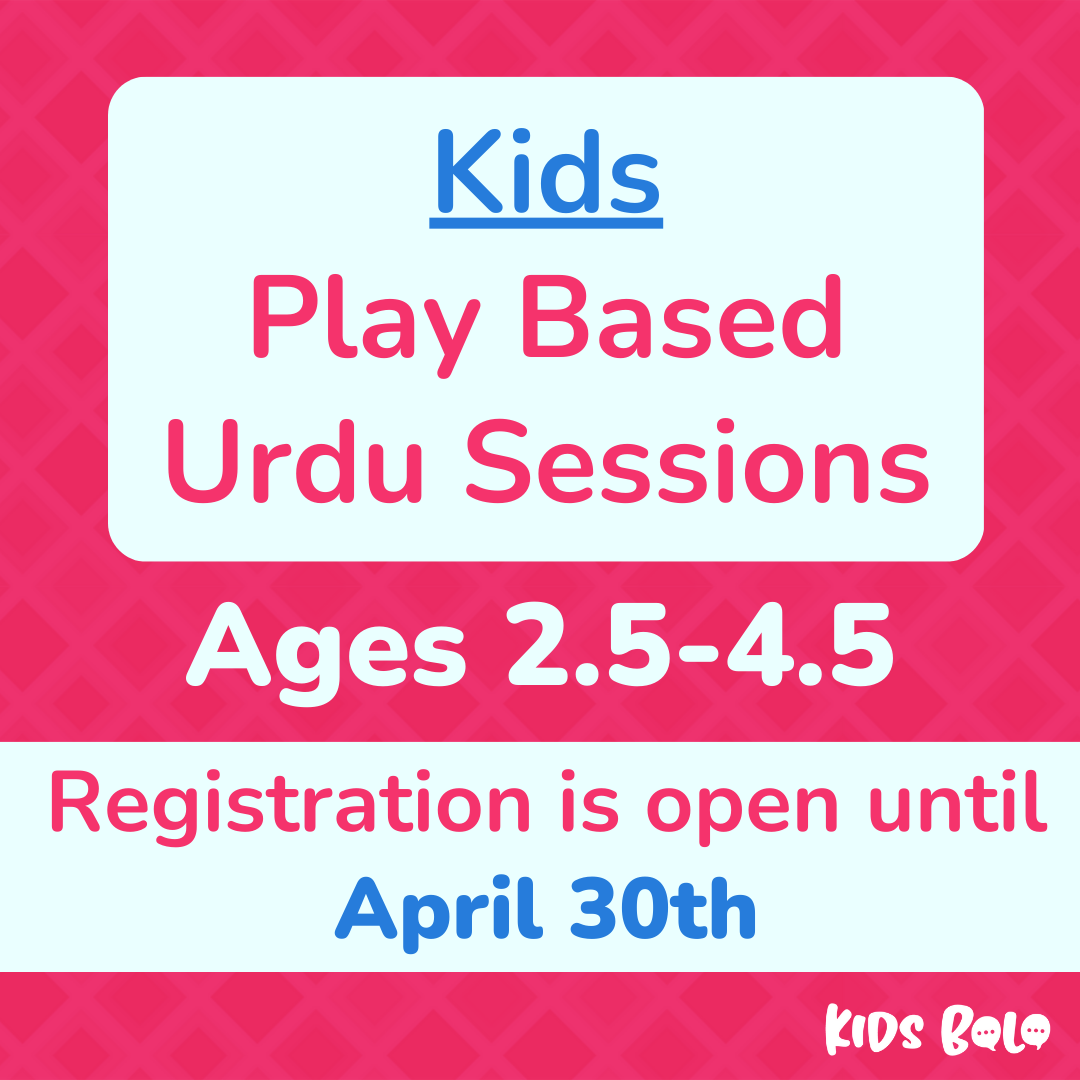 Kids
Play Based
Urdu Sessions

Ages 2.5-4.5

Registration is open until
April 30th

KIDS BOLO